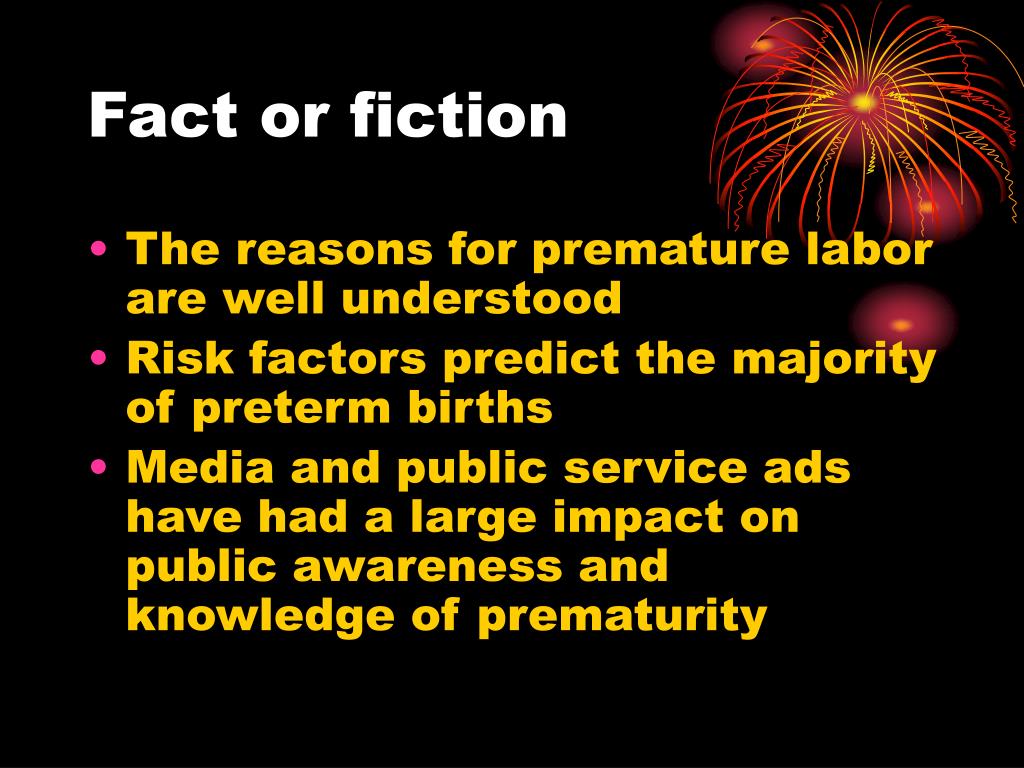 Fact or fiction

• The reasons for premature labor are well understood
• Risk factors predict the majority of preterm births
• Media and public service ads have had a large impact on public awareness and knowledge of prematurity